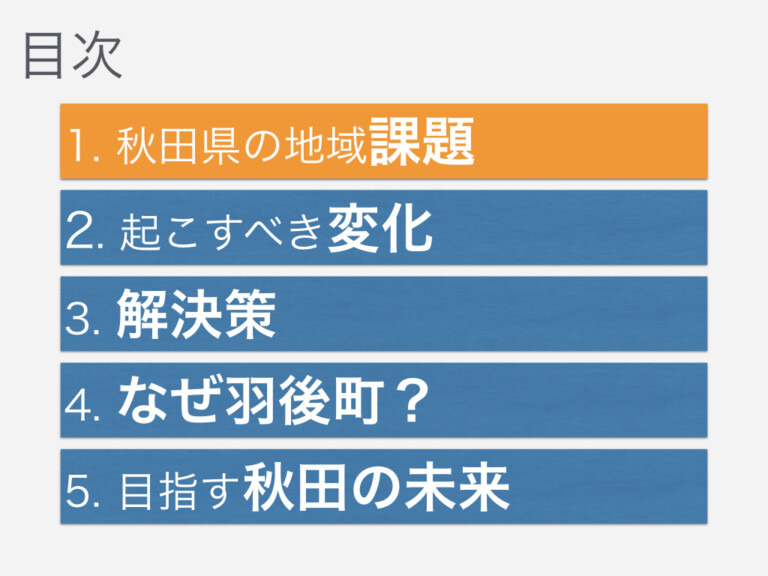 目次

1. 秋田県の地域課題

2. 起こすべき変化

3. 解決策

4. なぜ羽後町？

5. 目指す秋田の未来